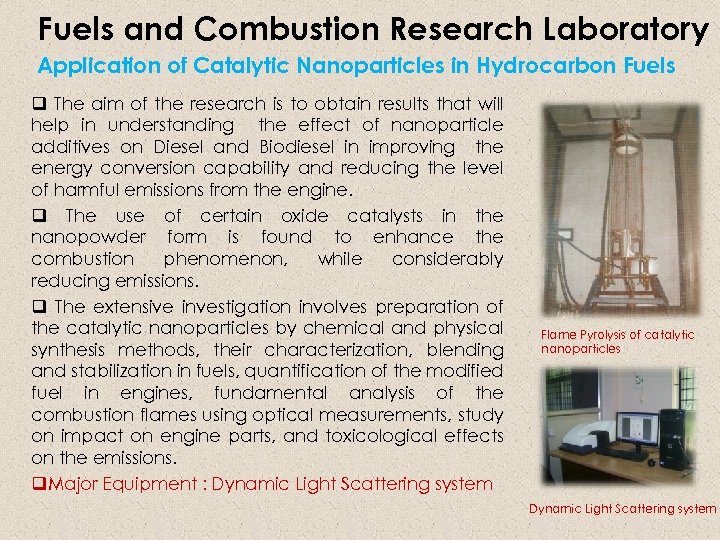 Fuels and Combustion Research Laboratory

Application of Catalytic Nanoparticles in Hydrocarbon Fuels

❑ The aim of the research is to obtain results that will help in understanding the effect of nanoparticle additives on Diesel and Biodiesel in improving the energy conversion capability and reducing the level of harmful emissions from the engine.

❑ The use of certain oxide catalysts in the nanopowder form is found to enhance the combustion phenomenon, while considerably reducing emissions.

❑ The extensive investigation involves preparation of the catalytic nanoparticles by chemical and physical synthesis methods, their characterization, blending and stabilization in fuels, quantification of the modified fuel in engines, fundamental analysis of the combustion flames using optical measurements, study on impact on engine parts, and toxicological effects on the emissions.

❑Major Equipment : Dynamic Light Scattering system

Flame Pyrolysis of catalytic nanoparticles

Dynamic Light Scattering system